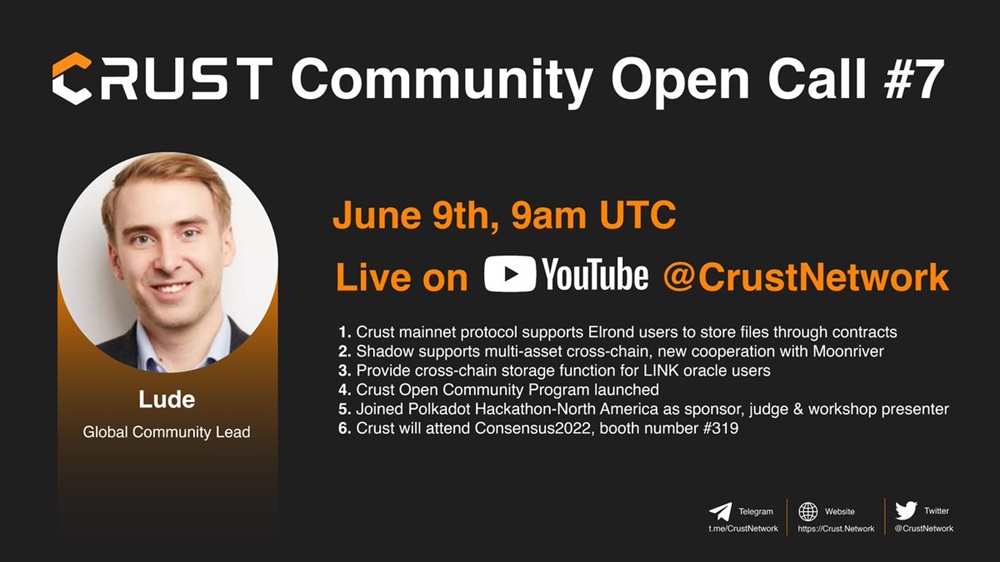 CRUST Community Open Call #7

Lude
Global Community Lead

June 9th, 9am UTC

Live on YouTube @CrustNetwork

1. Crust mainnet protocol supports Elrond users to store files through contracts
2. Shadow supports multi-asset cross-chain, new cooperation with Moonriver
3. Provide cross-chain storage function for LINK oracle users
4. Crust Open Community Program launched
5. Joined Polkadot Hackathon-North America as sponsor, judge & workshop presenter
6. Crust will attend Consensus2022, booth number #319

Telegram
t.me/CrustNetwork

Website
https://Crust.Network

Twitter
@CrustNetwork